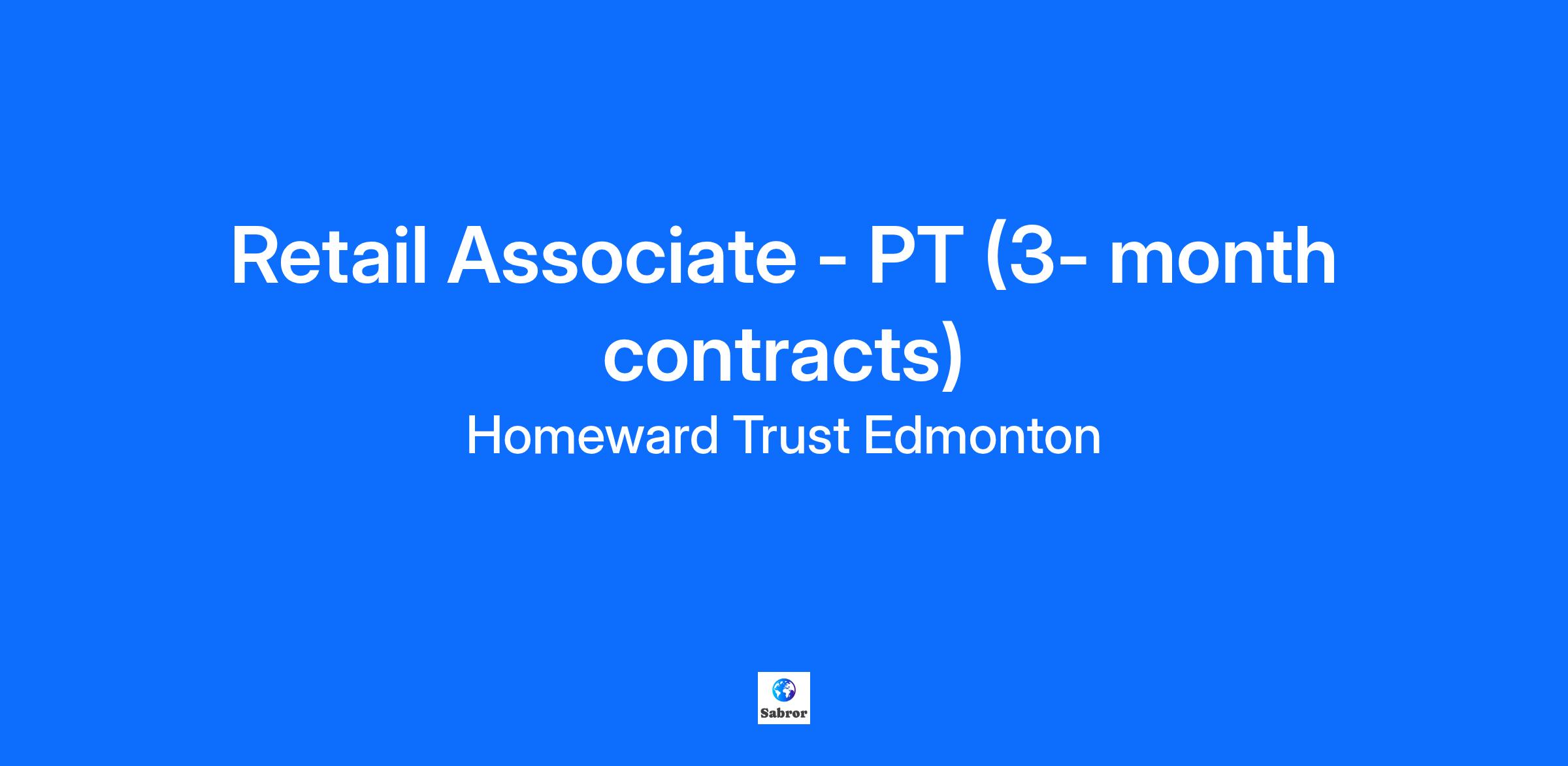 Retail Associate - PT (3- month contracts)

Homeward Trust Edmonton

Sabror